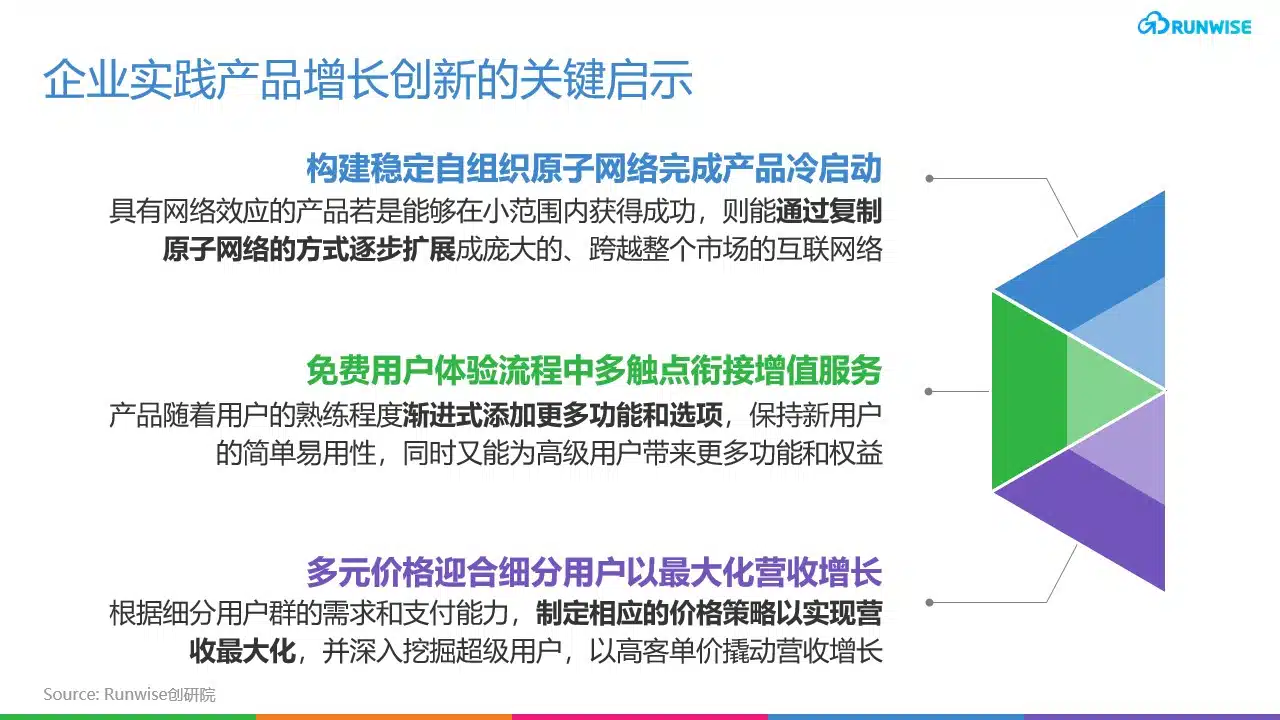 RUNWISE

企业实践产品增长创新的关键启示

构建稳定自组织原子网络完成产品冷启动

具有网络效应的产品若是能够在小范围内获得成功，则能通过复制原子网络的方式逐步扩展成庞大的、跨越整个市场的互联网络

免费用户体验流程中多触点衔接增值服务

产品随着用户的熟练程度渐进式添加更多功能和选项，保持新用户的简单易用性，同时又能为高级用户带来更多功能和权益

多元价格迎合细分用户以最大化营收增长

根据细分用户群的需求和支付能力，制定相应的价格策略以实现营收最大化，并深入挖掘超级用户，以高客单价撬动营收增长

Source: Runwise创研院